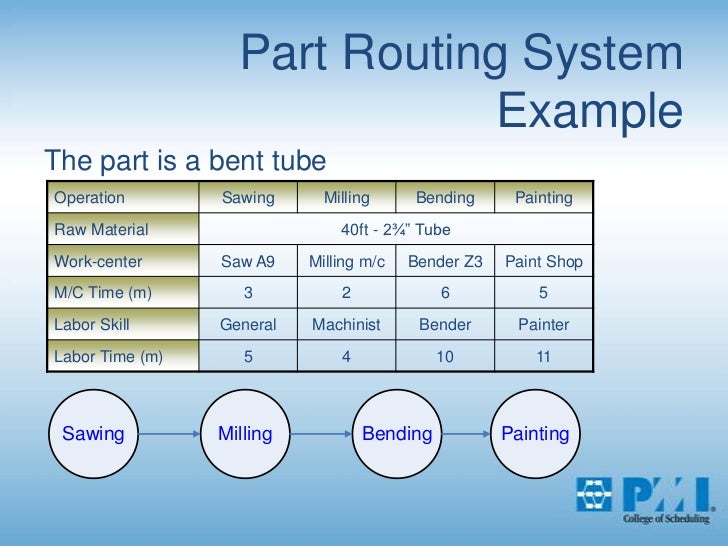 Part Routing System Example

The part is a bent tube

| Operation | Sawing | Milling | Bending | Painting |
|---|---|---|---|---|
| Raw Material | 40ft - 2¾" Tube | | | |
| Work-center | Saw A9 | Milling m/c | Bender Z3 | Paint Shop |
| M/C Time (m) | 3 | 2 | 6 | 5 |
| Labor Skill | General | Machinist | Bender | Painter |
| Labor Time (m) | 5 | 4 | 10 | 11 |

Sawing

Milling

Bending

Painting

PMI
College of Scheduling